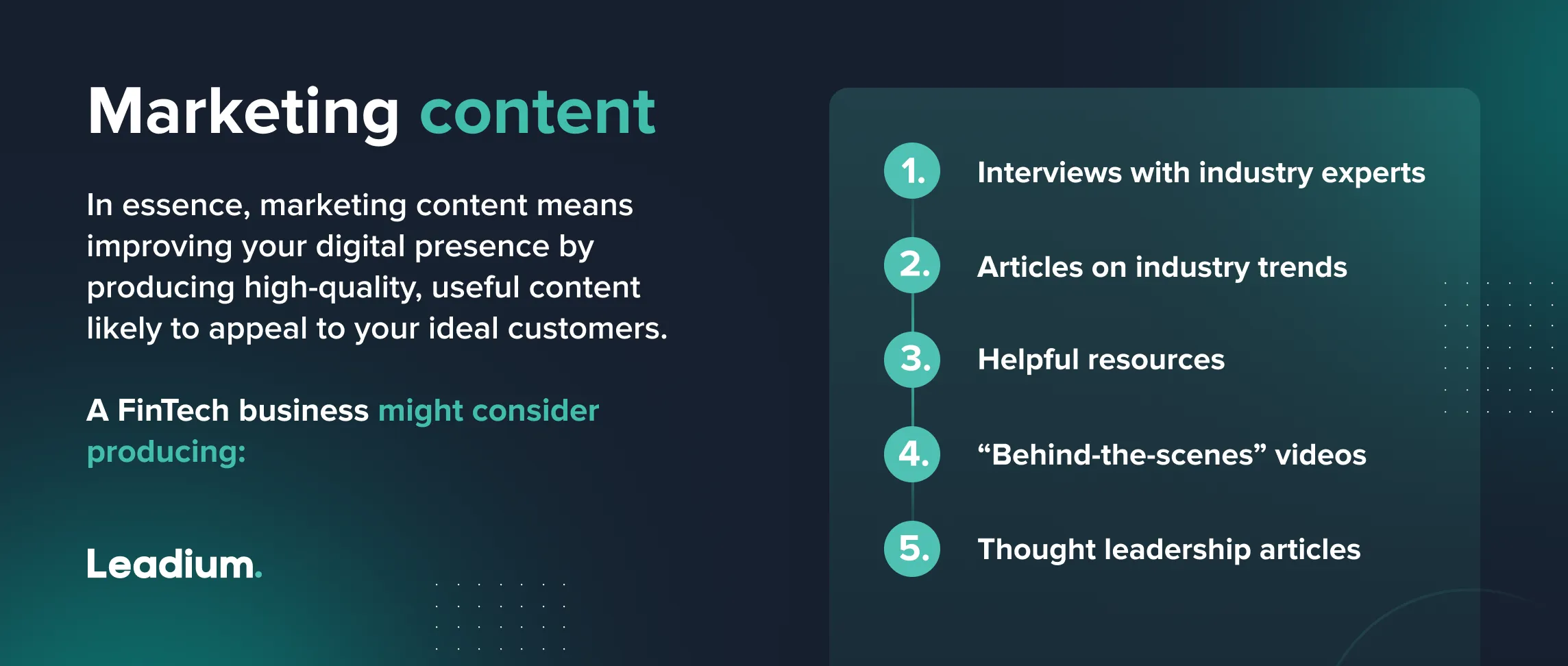 Marketing content

In essence, marketing content means improving your digital presence by producing high-quality, useful content likely to appeal to your ideal customers.

A FinTech business might consider producing:

Leadium.

1. Interviews with industry experts

2. Articles on industry trends

3. Helpful resources

4. “Behind-the-scenes” videos

5. Thought leadership articles